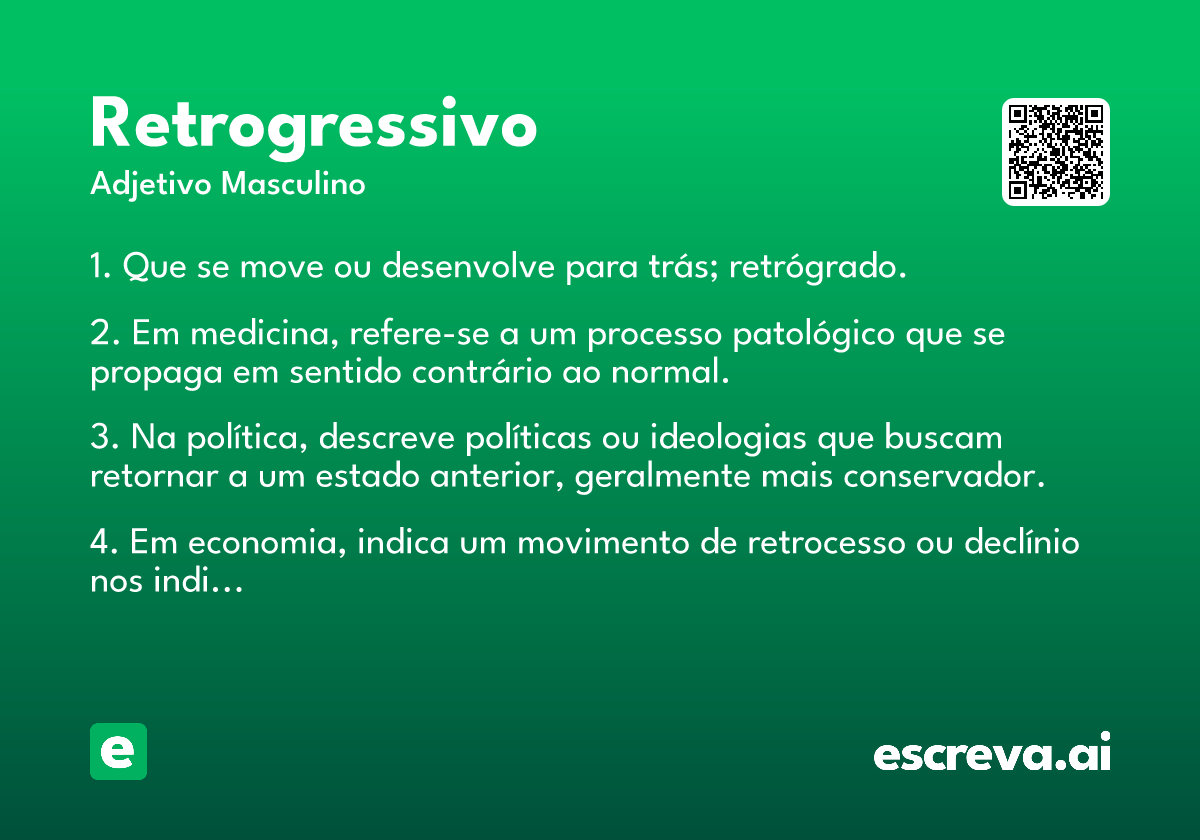 Retrogressivo
Adjetivo Masculino

1. Que se move ou desenvolve para trás; retrógrado.

2. Em medicina, refere-se a um processo patológico que se propaga em sentido contrário ao normal.

3. Na política, descreve políticas ou ideologias que buscam retornar a um estado anterior, geralmente mais conservador.

4. Em economia, indica um movimento de retrocesso ou declínio nos indi...

e

escreva.ai